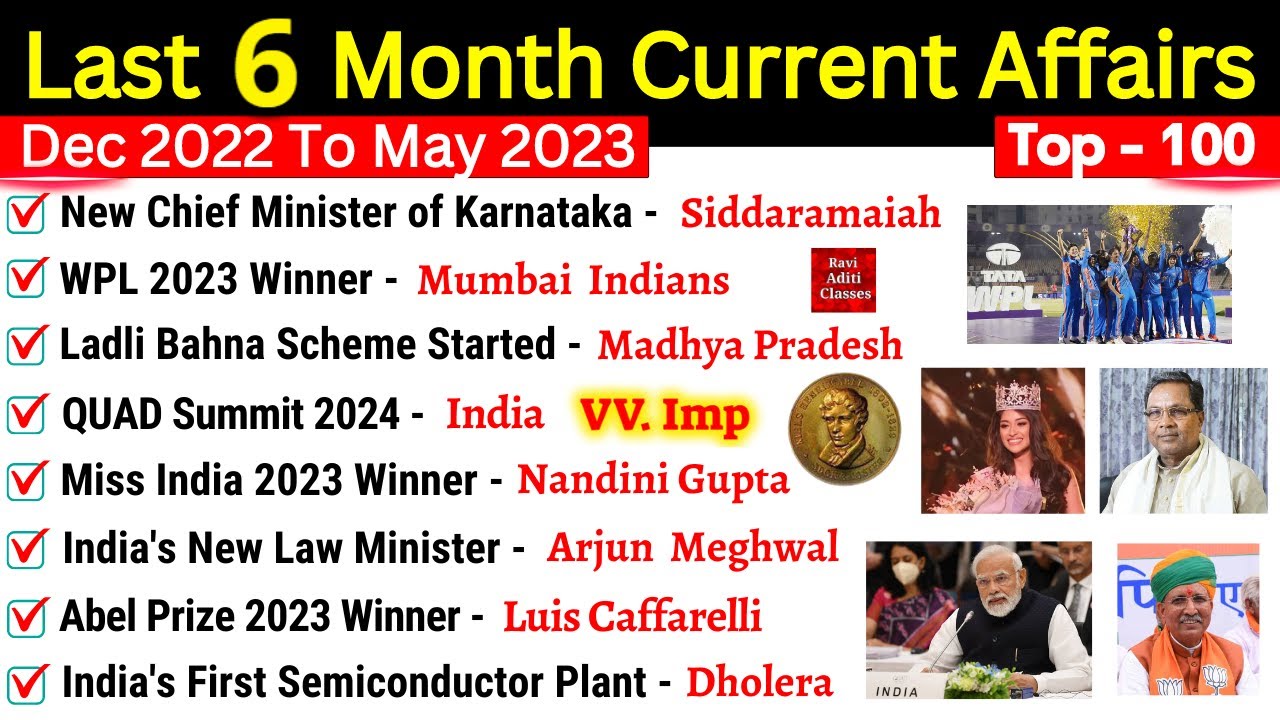 Last 6 Month Current Affairs

Dec 2022 To May 2023

Top - 100

New Chief Minister of Karnataka - Siddaramaiah

WPL 2023 Winner - Mumbai Indians

Ravi Aditi Classes

TATA WPL

Ladli Bahna Scheme Started - Madhya Pradesh

QUAD Summit 2024 - India VV. Imp

Miss India 2023 Winner - Nandini Gupta

India's New Law Minister - Arjun Meghwal

Abel Prize 2023 Winner - Luis Caffarelli

India's First Semiconductor Plant - Dholera

INDIA